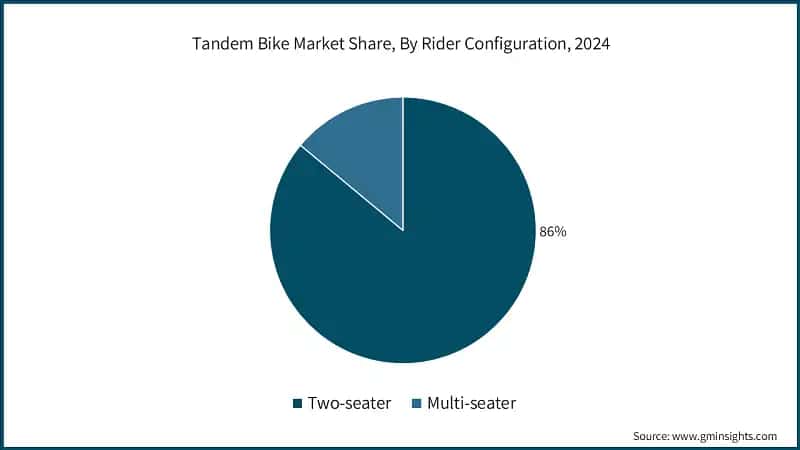 Tandem Bike Market Share, By Rider Configuration, 2024

86%

Two-seater Multi-seater

Source: www.gminsights.com